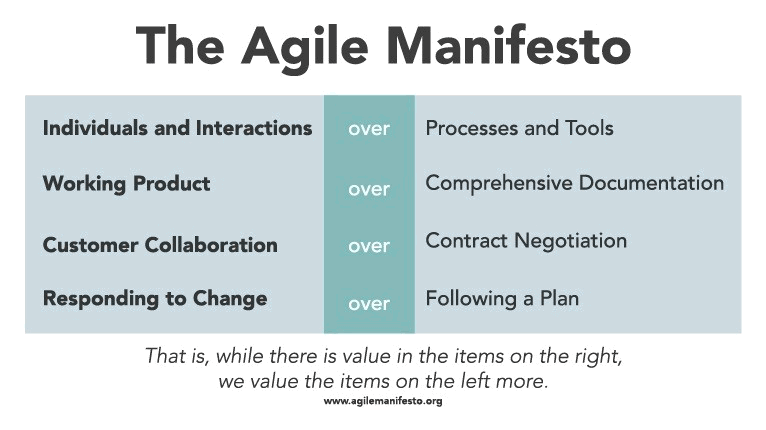 The Agile Manifesto

| | | |
|---|---|---|
| Individuals and Interactions | over | Processes and Tools |
| Working Product | over | Comprehensive Documentation |
| Customer Collaboration | over | Contract Negotiation |
| Responding to Change | over | Following a Plan |

That is, while there is value in the items on the right, we value the items on the left more.

www.agilemanifesto.org